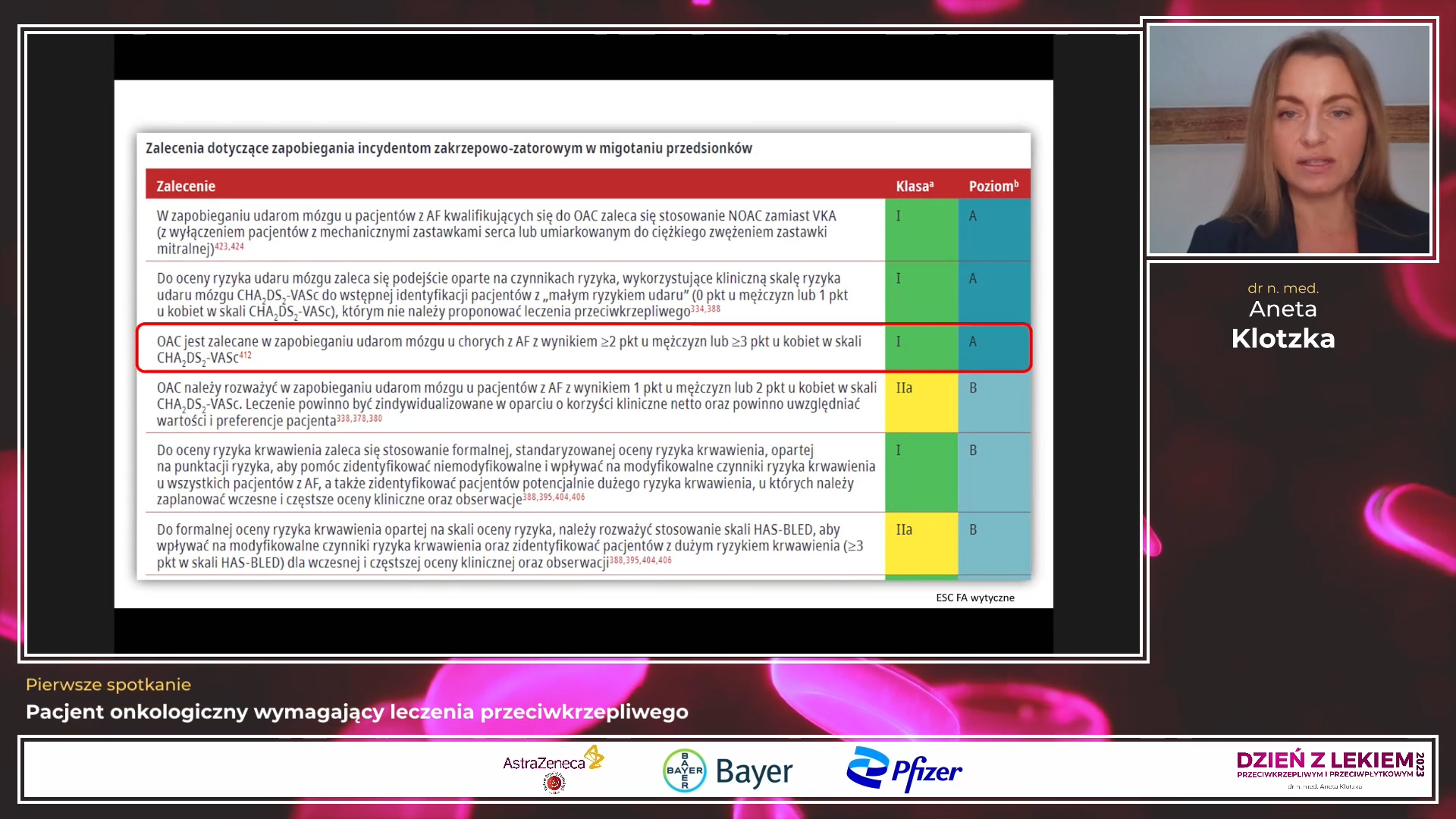 Zalecenia dotyczące zapobiegania incydentom zakrzepowo-zatorowym w migotaniu przedsionków

| Zalecenie | Klasa$^a$ | Poziom$^b$ |
|---|---|---|
| W zapobieganiu udarom mózgu u pacjentów z AF kwalifikujących się do OAC zaleca się stosowanie NOAC zamiast VKA (z wyłączeniem pacjentów z mechanicznymi zastawkami serca lub umiarkowanym do ciężkiego zwężeniem zastawki mitralnej)$^{423,424}$ | I | A |
| Do oceny ryzyka udaru mózgu zaleca się podejście oparte na czynnikach ryzyka, wykorzystujące kliniczną skalę ryzyka udaru mózgu $CHA_2DS_2$-VASc do wstępnej identyfikacji pacjentów z „małym ryzykiem udaru" (0 pkt u mężczyzn lub 1 pkt u kobiet w skali $CHA_2DS_2$-VASc), którym nie należy proponować leczenia przeciwkrzepliwego$^{334,388}$ | I | A |
| OAC jest zalecane w zapobieganiu udarom mózgu u chorych z AF z wynikiem ≥2 pkt u mężczyzn lub ≥3 pkt u kobiet w skali $CHA_2DS_2$-VASc$^{412}$ | I | A |
| OAC należy rozważyć w zapobieganiu udarom mózgu u pacjentów z AF z wynikiem 1 pkt u mężczyzn lub 2 pkt u kobiet w skali $CHA_2DS_2$-VASc. Leczenie powinno być zindywidualizowane w oparciu o korzyści kliniczne netto oraz powinno uwzględniać wartości i preferencje pacjenta$^{338,378,380}$ | IIa | B |
| Do oceny ryzyka krwawienia zaleca się stosowanie formalnej, standaryzowanej oceny ryzyka krwawienia, opartej na punktacji ryzyka, aby pomóc zidentyfikować niemodyfikowalne i wpływać na modyfikowalne czynniki ryzyka krwawienia u wszystkich pacjentów z AF, a także zidentyfikować pacjentów potencjalnie dużego ryzyka krwawienia, u których należy zaplanować wczesne i częstsze oceny kliniczne oraz obserwacje$^{388,395,404,406}$ | I | B |
| Do formalnej oceny ryzyka krwawienia opartej na skali oceny ryzyka, należy rozważyć stosowanie skali HAS-BLED, aby wpływać na modyfikowalne czynniki ryzyka krwawienia oraz zidentyfikować pacjentów z dużym ryzykiem krwawienia (≥3 pkt w skali HAS-BLED) dla wczesnej i częstszej oceny klinicznej oraz obserwacji$^{388,395,404,406}$ | IIa | B |

ESC FA wytyczne

dr n. med.
Aneta
Klotzka

Pierwsze spotkanie
Pacjent onkologiczny wymagający leczenia przeciwkrzepliwego

AstraZeneca
BAYER
Bayer
Pfizer
DZIEŃ Z LEKIEM 2023
PRZECIWKRZEPLIWYM I PRZECIWPŁYTKOWYM
dr n. med. Aneta Klotzka